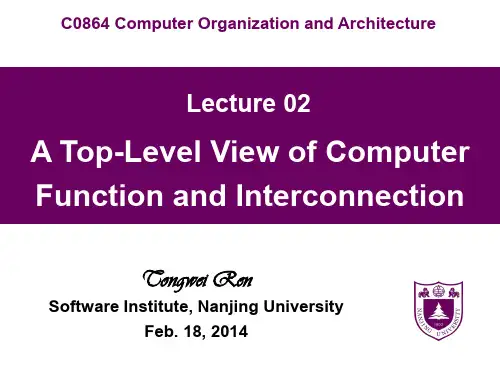 C0864 Computer Organization and Architecture

Lecture 02

A Top-Level View of Computer Function and Interconnection

Tongwei Ren

Software Institute, Nanjing University

Feb. 18, 2014

NANJING UNIVERSITY

1902